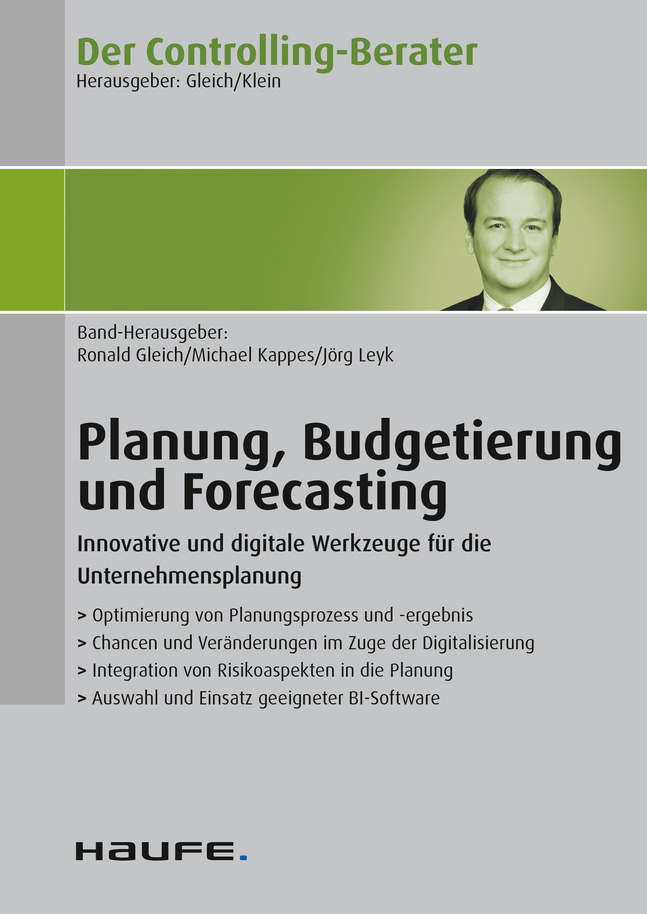 Der Controlling-Berater
Herausgeber: Gleich/Klein

Band-Herausgeber:
Ronald Gleich/Michael Kappes/Jörg Leyk

Planung, Budgetierung und Forecasting

Innovative und digitale Werkzeuge für die Unternehmensplanung

> Optimierung von Planungsprozess und -ergebnis
> Chancen und Veränderungen im Zuge der Digitalisierung
> Integration von Risikoaspekten in die Planung
> Auswahl und Einsatz geeigneter BI-Software

HAUFE.